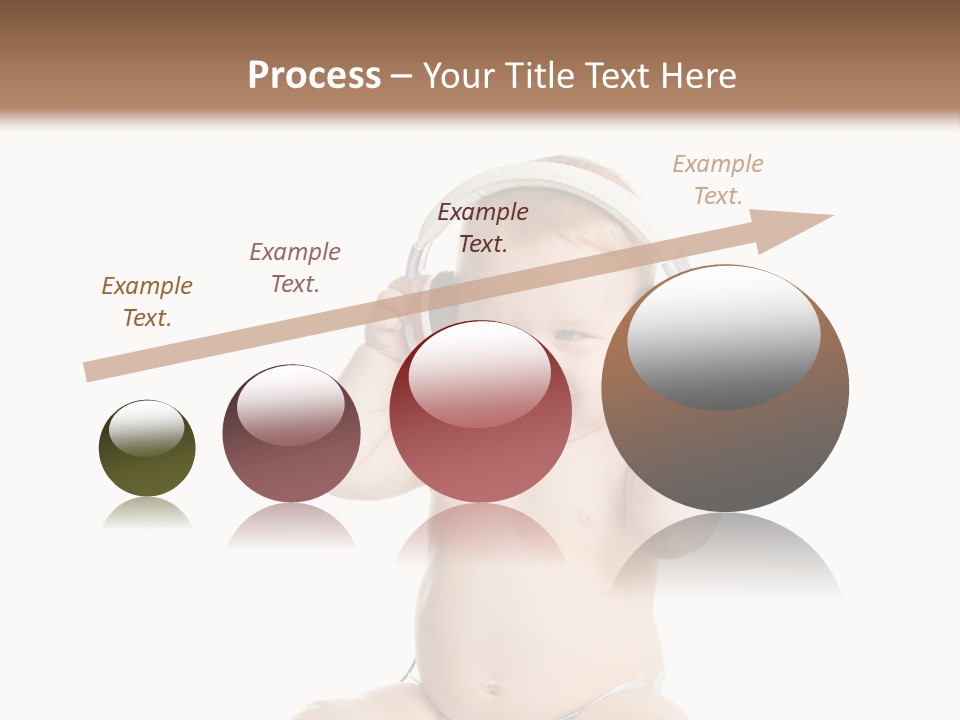 Process – Your Title Text Here

Example Text.

Example Text.

Example Text.

Example Text.